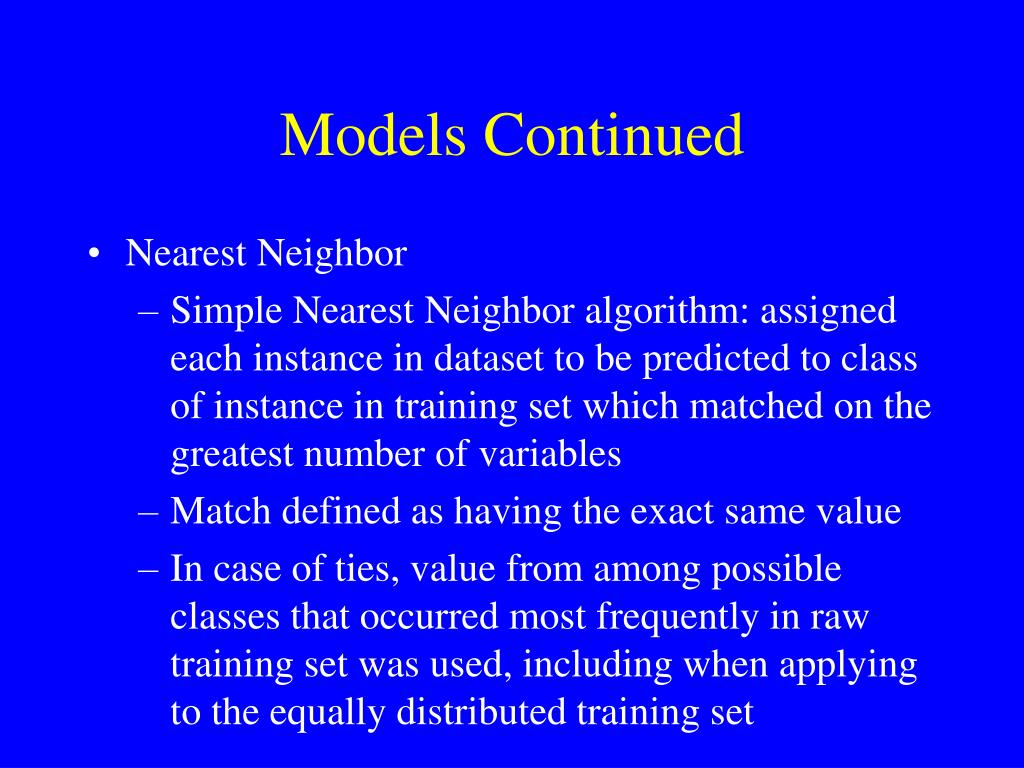 Models Continued

• Nearest Neighbor
– Simple Nearest Neighbor algorithm: assigned each instance in dataset to be predicted to class of instance in training set which matched on the greatest number of variables
– Match defined as having the exact same value
– In case of ties, value from among possible classes that occurred most frequently in raw training set was used, including when applying to the equally distributed training set